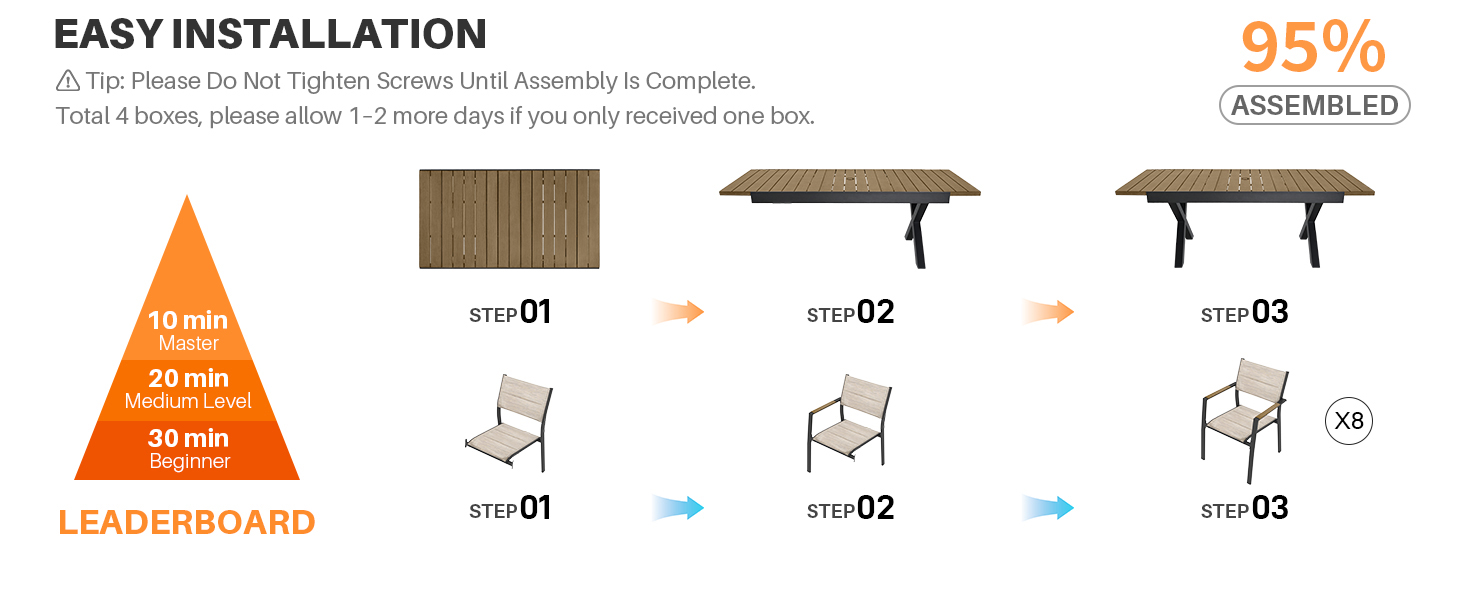 EASY INSTALLATION

⚠ Tip: Please Do Not Tighten Screws Until Assembly Is Complete.
Total 4 boxes, please allow 1-2 more days if you only received one box.

95%
ASSEMBLED

10 min
Master
20 min
Medium Level
30 min
Beginner

LEADERBOARD

STEP01
STEP02
STEP03

STEP01
STEP02
STEP03

X8